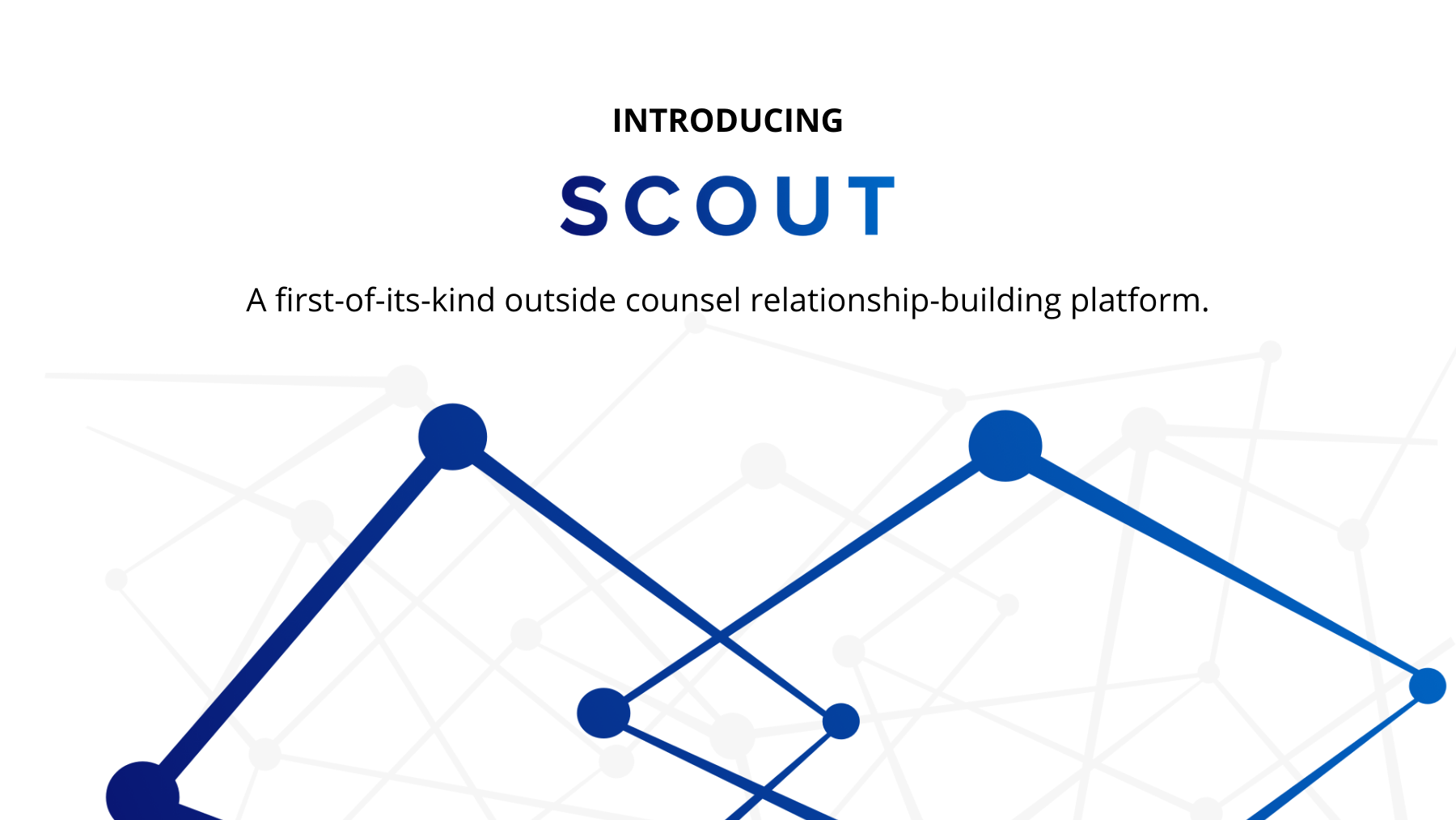 INTRODUCING

SCOUT

A first-of-its-kind outside counsel relationship-building platform.